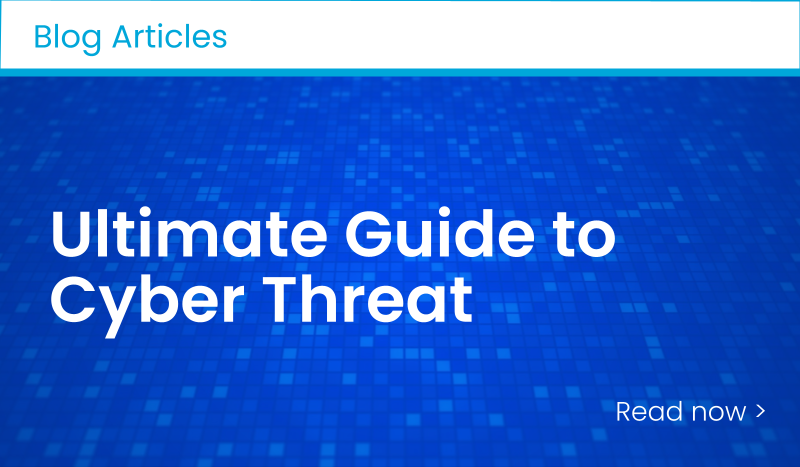 Blog Articles

Ultimate Guide to Cyber Threat

Read now >